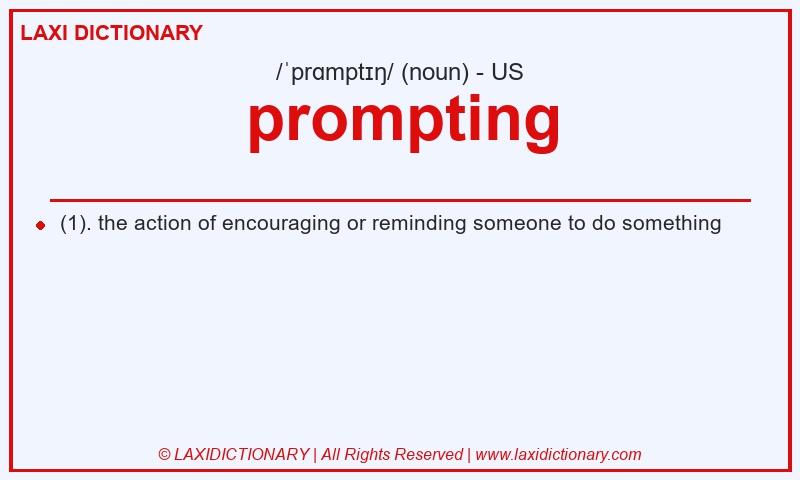 LAXI DICTIONARY

/ˈprɑmptɪŋ/ (noun) - US

prompting

(1). the action of encouraging or reminding someone to do something

© LAXIDICTIONARY | All Rights Reserved | www.laxidictionary.com